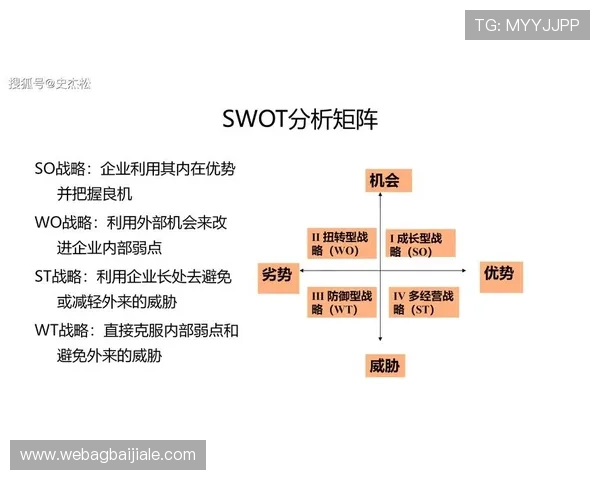 TG: MYYJJPP

搜狐号@史杰松

SWOT分析矩阵

SO战略：企业利用其内在优势并把握良机

WO战略：利用外部机会来改进企业内部弱点

ST战略：利用企业长处去避免或减轻外来的威胁

WT战略：直接克服内部弱点和避免外来的威胁

机会

II 扭转型战略（WO）

I 成长型战略（SO）

劣势

优势

III 防御型战略（WT）

IV 多经营战略（ST）

威胁

www.webagbaijiale.com